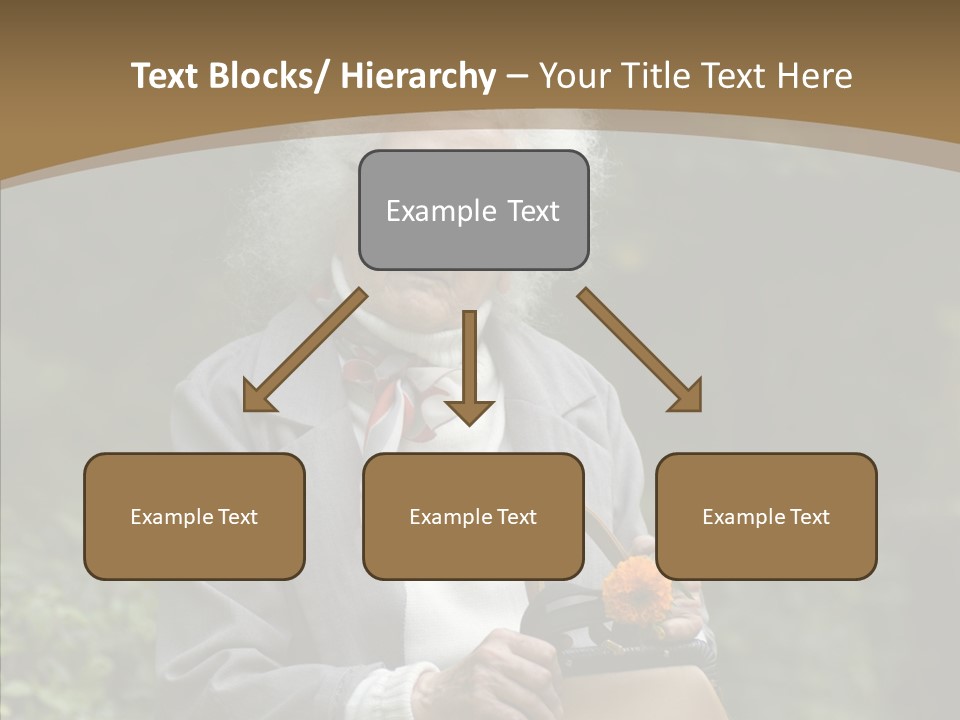 Text Blocks/ Hierarchy – Your Title Text Here

Example Text

Example Text

Example Text

Example Text